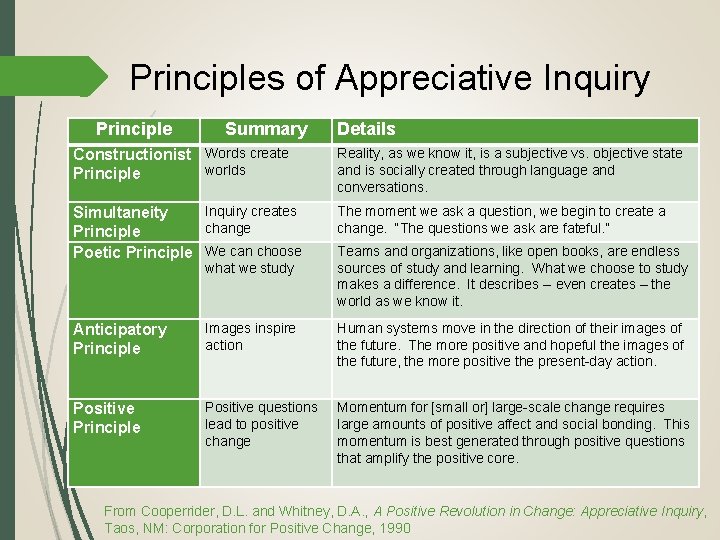 Principles of Appreciative Inquiry

| Principle | Summary | Details |
|---|---|---|
| Constructionist Principle | Words create worlds | Reality, as we know it, is a subjective vs. objective state and is socially created through language and conversations. |
| Simultaneity Principle | Inquiry creates change | The moment we ask a question, we begin to create a change. "The questions we ask are fateful." |
| Poetic Principle | We can choose what we study | Teams and organizations, like open books, are endless sources of study and learning. What we choose to study makes a difference. It describes – even creates – the world as we know it. |
| Anticipatory Principle | Images inspire action | Human systems move in the direction of their images of the future. The more positive and hopeful the images of the future, the more positive the present-day action. |
| Positive Principle | Positive questions lead to positive change | Momentum for [small or] large-scale change requires large amounts of positive affect and social bonding. This momentum is best generated through positive questions that amplify the positive core. |

From Cooperrider, D.L. and Whitney, D.A., A Positive Revolution in Change: Appreciative Inquiry, Taos, NM: Corporation for Positive Change, 1990